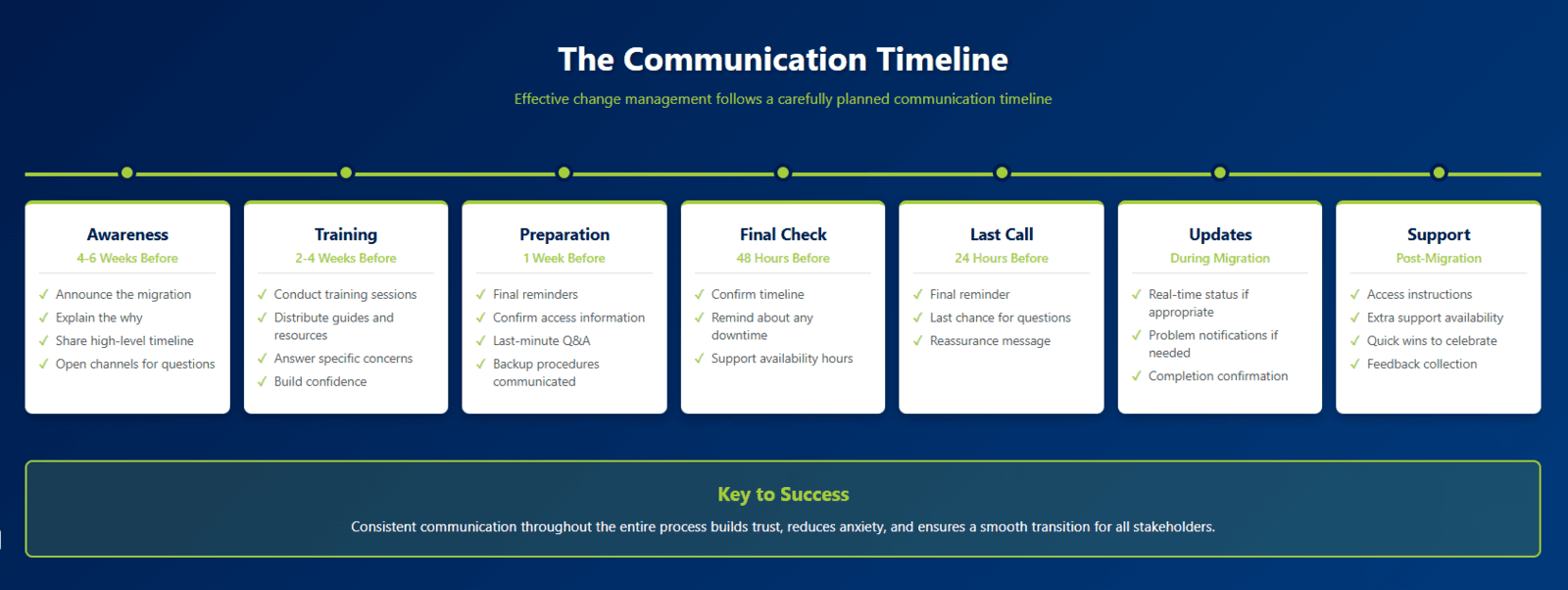 The Communication Timeline

Effective change management follows a carefully planned communication timeline

Awareness
4-6 Weeks Before
✓ Announce the migration
✓ Explain the why
✓ Share high-level timeline
✓ Open channels for questions

Training
2-4 Weeks Before
✓ Conduct training sessions
✓ Distribute guides and resources
✓ Answer specific concerns
✓ Build confidence

Preparation
1 Week Before
✓ Final reminders
✓ Confirm access information
✓ Last-minute Q&A
✓ Backup procedures communicated

Final Check
48 Hours Before
✓ Confirm timeline
✓ Remind about any downtime
✓ Support availability hours

Last Call
24 Hours Before
✓ Final reminder
✓ Last chance for questions
✓ Reassurance message

Updates
During Migration
✓ Real-time status if appropriate
✓ Problem notifications if needed
✓ Completion confirmation

Support
Post-Migration
✓ Access instructions
✓ Extra support availability
✓ Quick wins to celebrate
✓ Feedback collection

Key to Success
Consistent communication throughout the entire process builds trust, reduces anxiety, and ensures a smooth transition for all stakeholders.